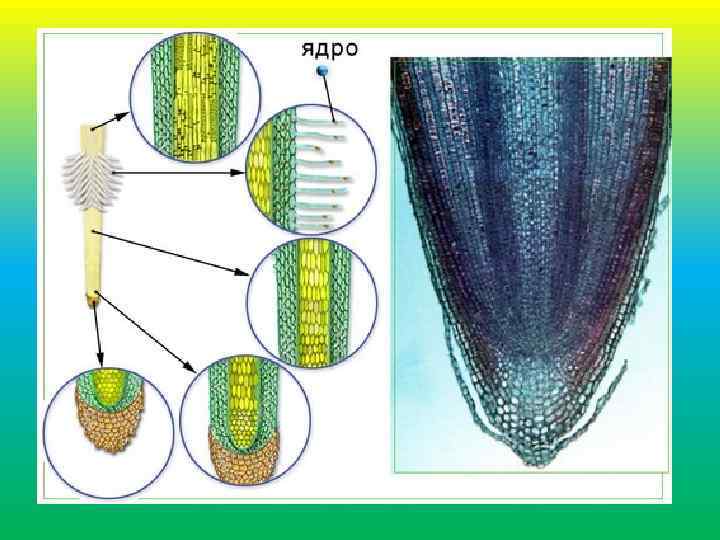 ядро